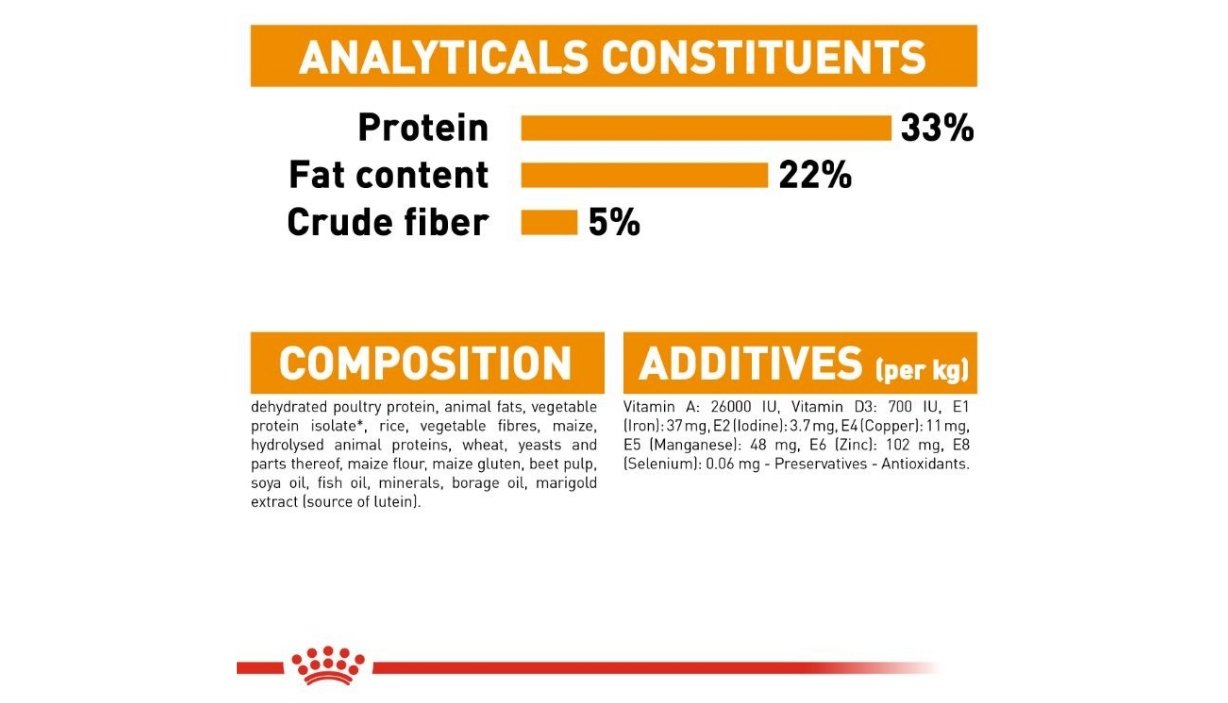 ANALYTICALS CONSTITUENTS

Protein 33%
Fat content 22%
Crude fiber 5%

COMPOSITION

dehydrated poultry protein, animal fats, vegetable protein isolate*, rice, vegetable fibres, maize, hydrolysed animal proteins, wheat, yeasts and parts thereof, maize flour, maize gluten, beet pulp, soya oil, fish oil, minerals, borage oil, marigold extract (source of lutein).

ADDITIVES (per kg)

Vitamin A: 26000 IU, Vitamin D3: 700 IU, E1 (Iron): 37 mg, E2 (Iodine): 3.7 mg, E4 (Copper): 11 mg, E5 (Manganese): 48 mg, E6 (Zinc): 102 mg, E8 (Selenium): 0.06 mg - Preservatives - Antioxidants.